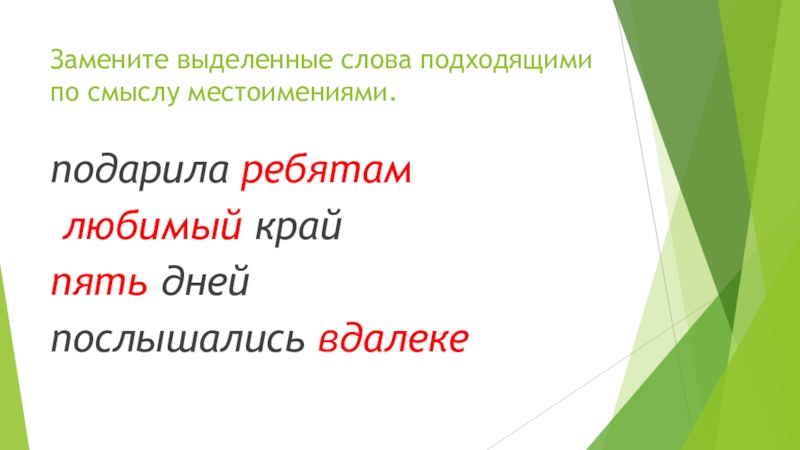 Замените выделенные слова подходящими по смыслу местоимениями.

подарила ребятам

любимый край

пять дней

послышались вдалеке